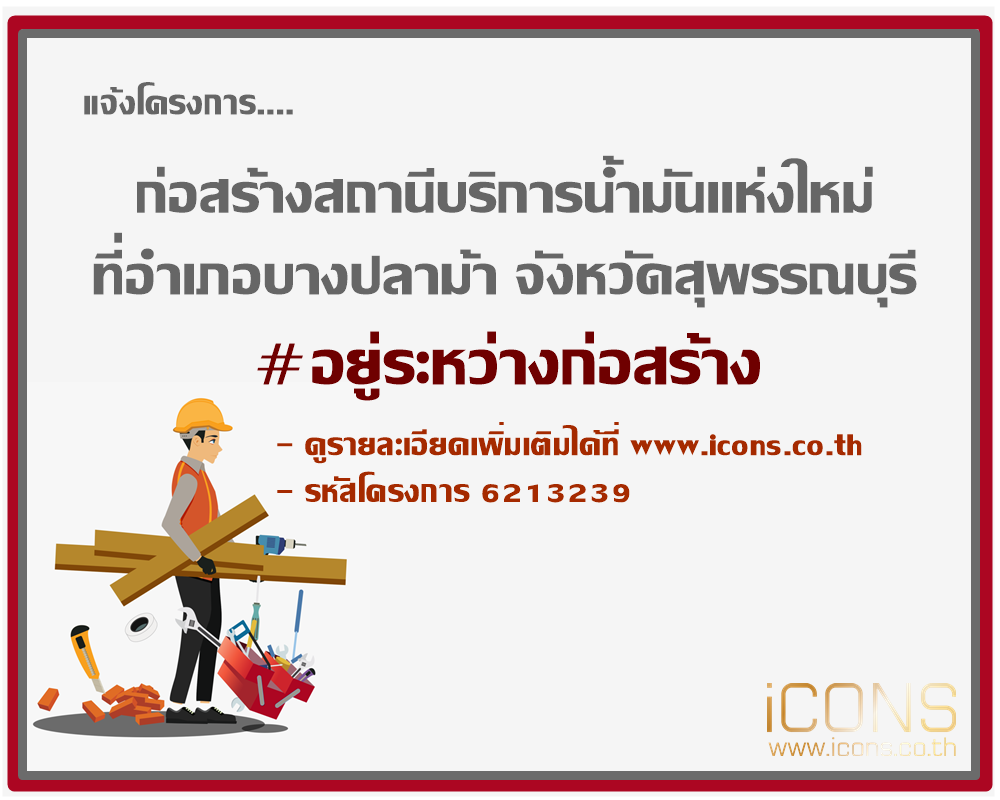 แจ้งโครงการ....

ก่อสร้างสถานีบริการน้ำมันแห่งใหม่ ที่อำเภอบางปลาม้า จังหวัดสุพรรณบุรี

# อยู่ระหว่างก่อสร้าง

- ดูรายละเอียดเพิ่มเติมได้ที่ www.icons.co.th
- รหัสโครงการ 6213239

iCONS
www.icons.co.th